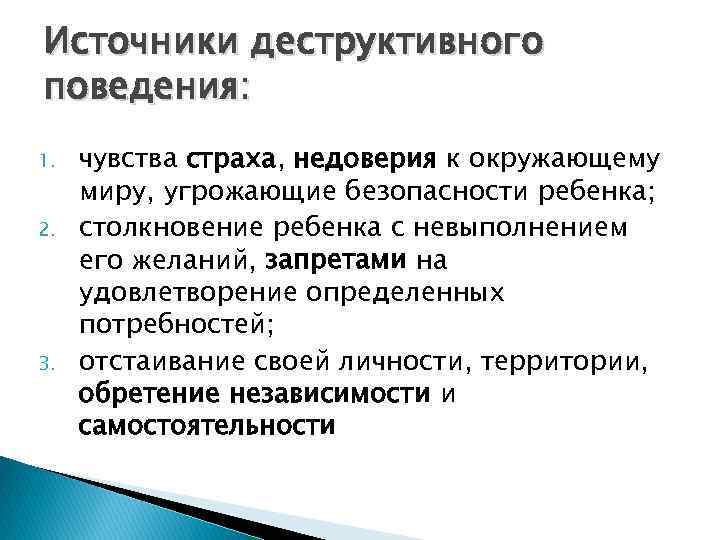 Источники деструктивного поведения:

1. чувства страха, недоверия к окружающему миру, угрожающие безопасности ребенка;
2. столкновение ребенка с невыполнением его желаний, запретами на удовлетворение определенных потребностей;
3. отстаивание своей личности, территории, обретение независимости и самостоятельности